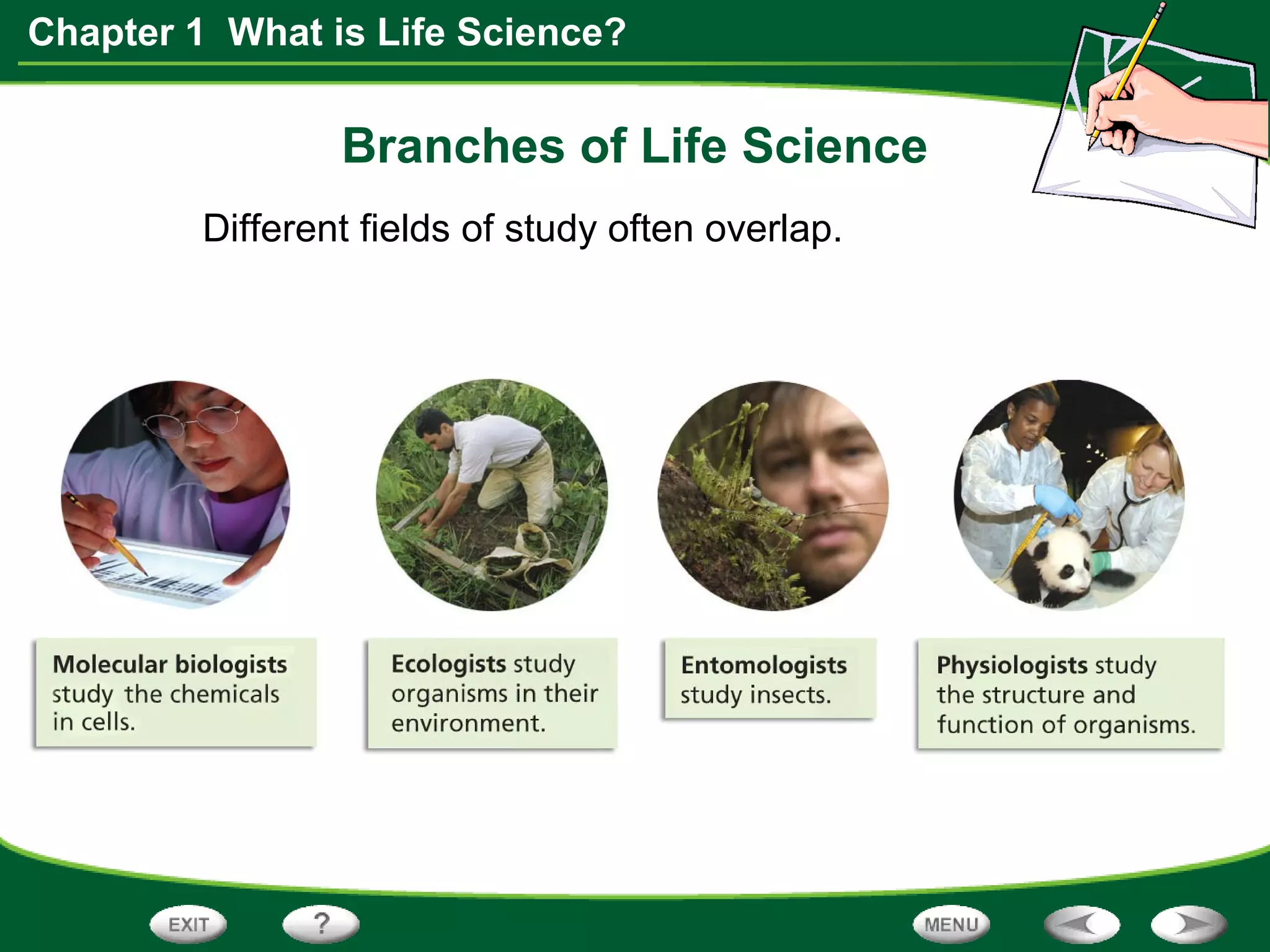 Chapter 1 What is Life Science?

Branches of Life Science

Different fields of study often overlap.

Molecular biologists study the chemicals in cells.

Ecologists study organisms in their environment.

Entomologists study insects.

Physiologists study the structure and function of organisms.

EXIT

?

MENU